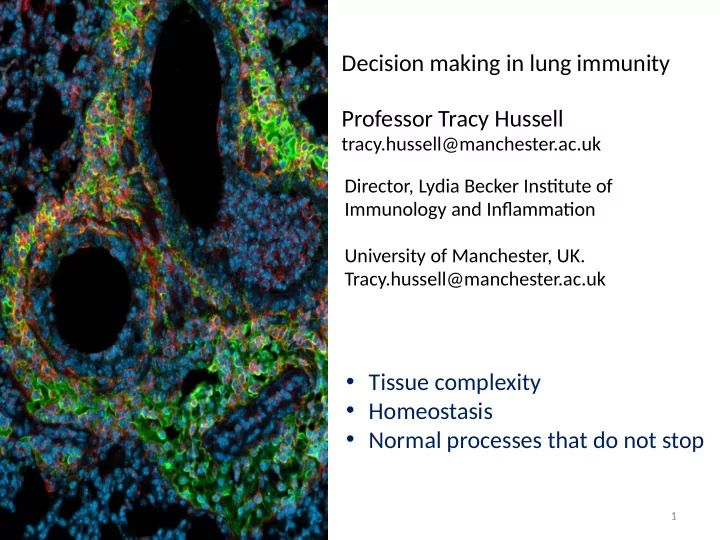 Decision making in lung immunity

Professor Tracy Hussell
tracy.hussell@manchester.ac.uk

Director, Lydia Becker Institute of Immunology and Inflammation

University of Manchester, UK.
Tracy.hussell@manchester.ac.uk

• Tissue complexity
• Homeostasis
• Normal processes that do not stop

1